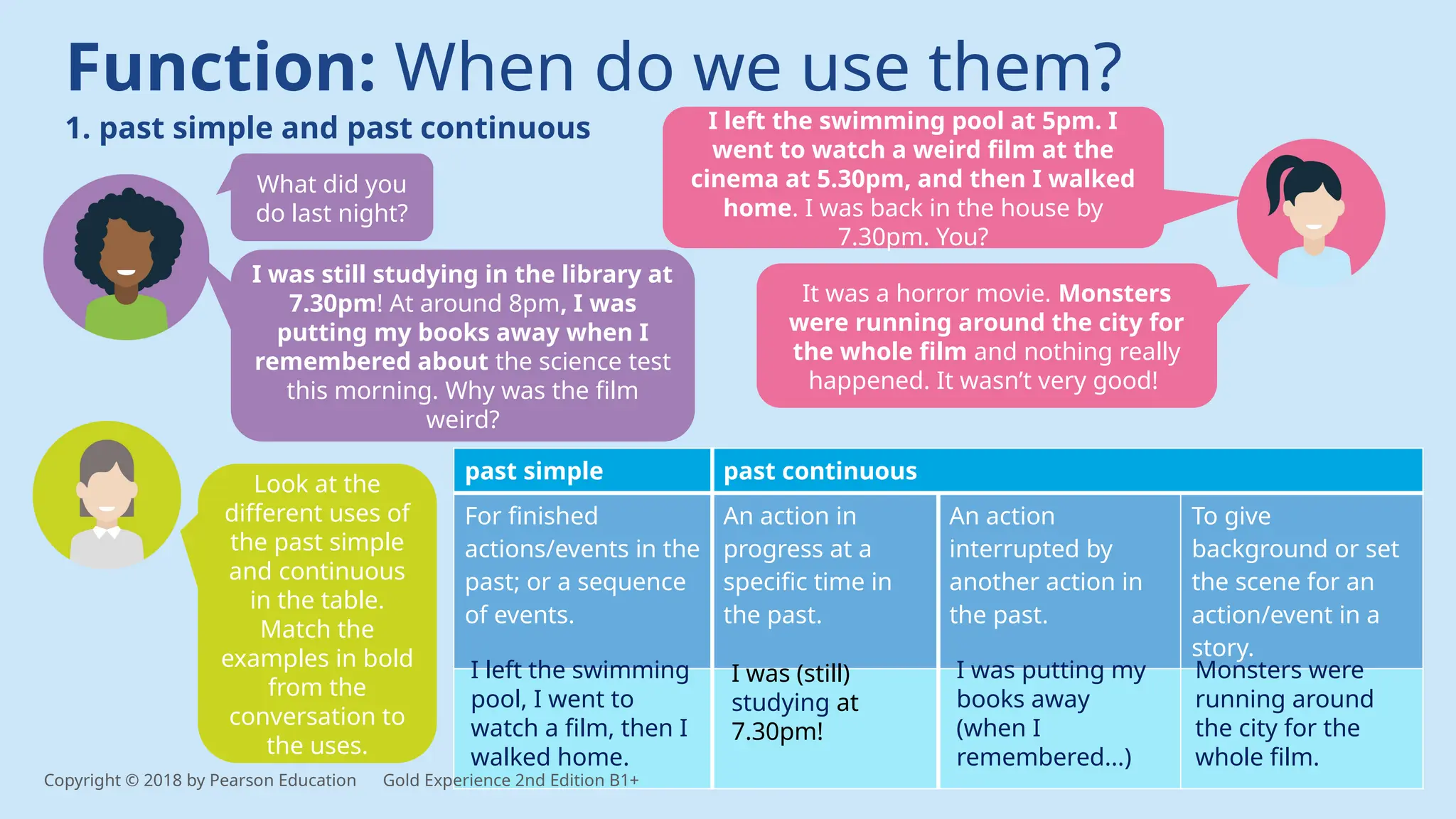 Function: When do we use them?

1. past simple and past continuous

What did you do last night?

I left the swimming pool at 5pm. I went to watch a weird film at the cinema at 5.30pm, and then I walked home. I was back in the house by 7.30pm. You?

I was still studying in the library at 7.30pm! At around 8pm, I was putting my books away when I remembered about the science test this morning. Why was the film weird?

It was a horror movie. Monsters were running around the city for the whole film and nothing really happened. It wasn't very good!

Look at the different uses of the past simple and continuous in the table. Match the examples in bold from the conversation to the uses.

| past simple | past continuous | | |
|---|---|---|---|
| For finished actions/events in the past; or a sequence of events. | An action in progress at a specific time in the past. | An action interrupted by another action in the past. | To give background or set the scene for an action/event in a story. |
| I left the swimming pool, I went to watch a film, then I walked home. | I was (still) studying at 7.30pm! | I was putting my books away (when I remembered...) | Monsters were running around the city for the whole film. |

Copyright © 2018 by Pearson Education Gold Experience 2nd Edition B1+